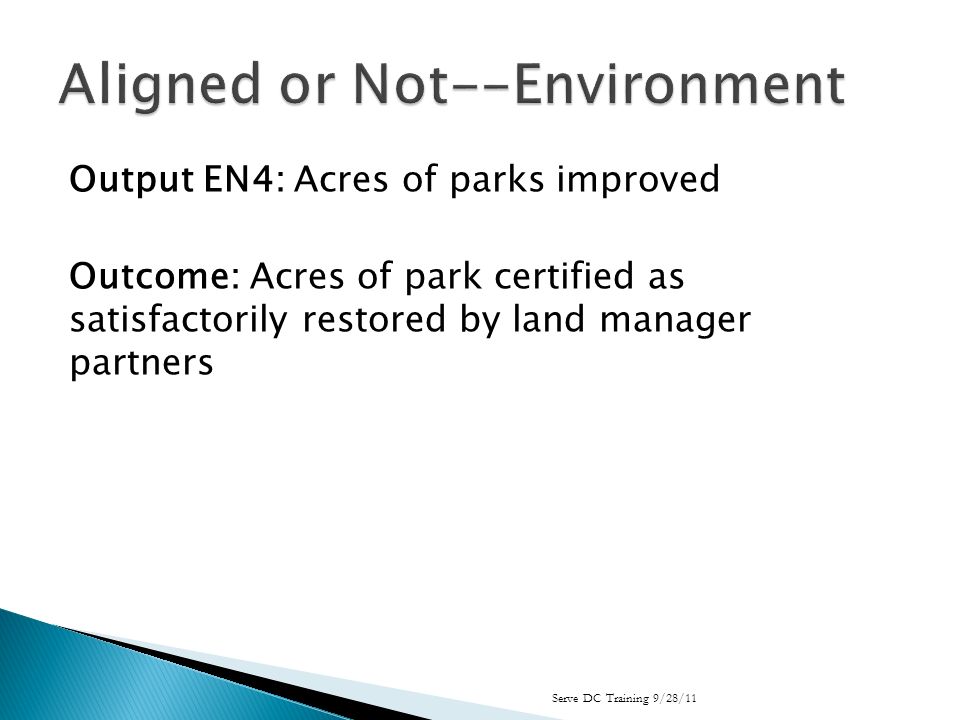 Aligned or Not--Environment

Output EN4: Acres of parks improved

Outcome: Acres of park certified as satisfactorily restored by land manager partners

Serve DC Training 9/28/11